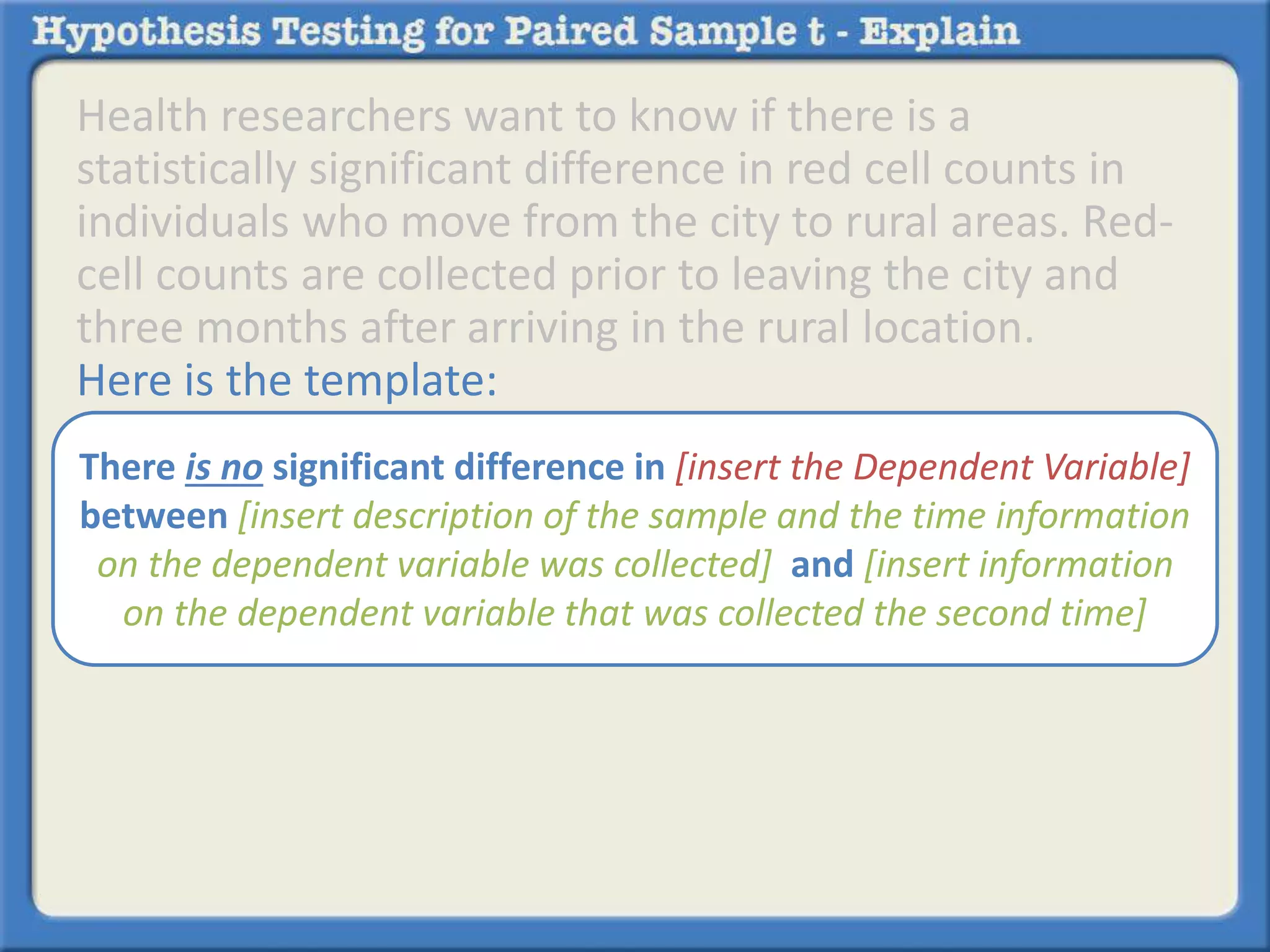 Hypothesis Testing for Paired Sample t - Explain

Health researchers want to know if there is a statistically significant difference in red cell counts in individuals who move from the city to rural areas. Red-cell counts are collected prior to leaving the city and three months after arriving in the rural location.

Here is the template:

There is no significant difference in [insert the Dependent Variable] between [insert description of the sample and the time information on the dependent variable was collected] and [insert information on the dependent variable that was collected the second time]